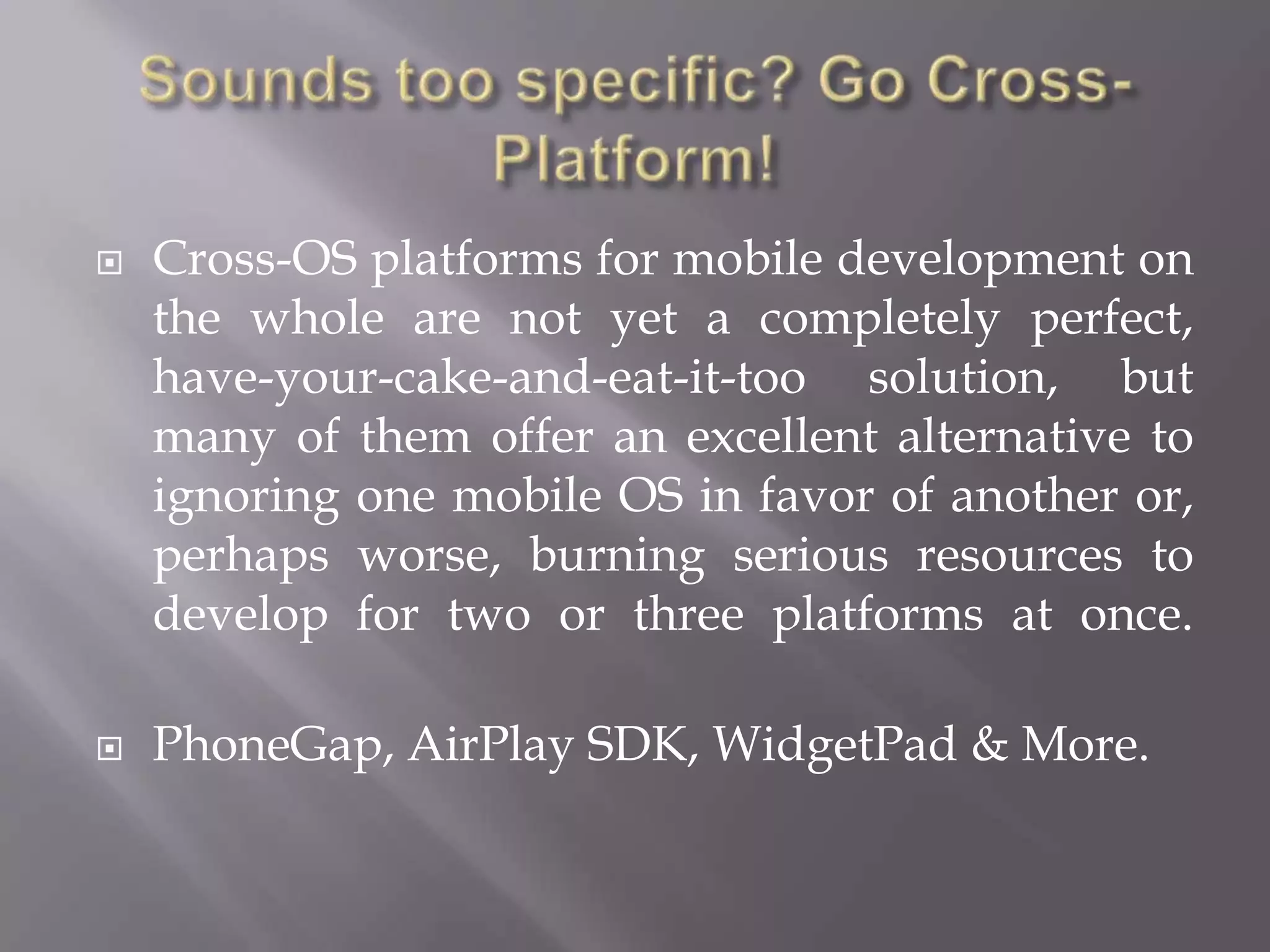 Sounds too specific? Go Cross-Platform!

Cross-OS platforms for mobile development on the whole are not yet a completely perfect, have-your-cake-and-eat-it-too solution, but many of them offer an excellent alternative to ignoring one mobile OS in favor of another or, perhaps worse, burning serious resources to develop for two or three platforms at once.

PhoneGap, AirPlay SDK, WidgetPad & More.